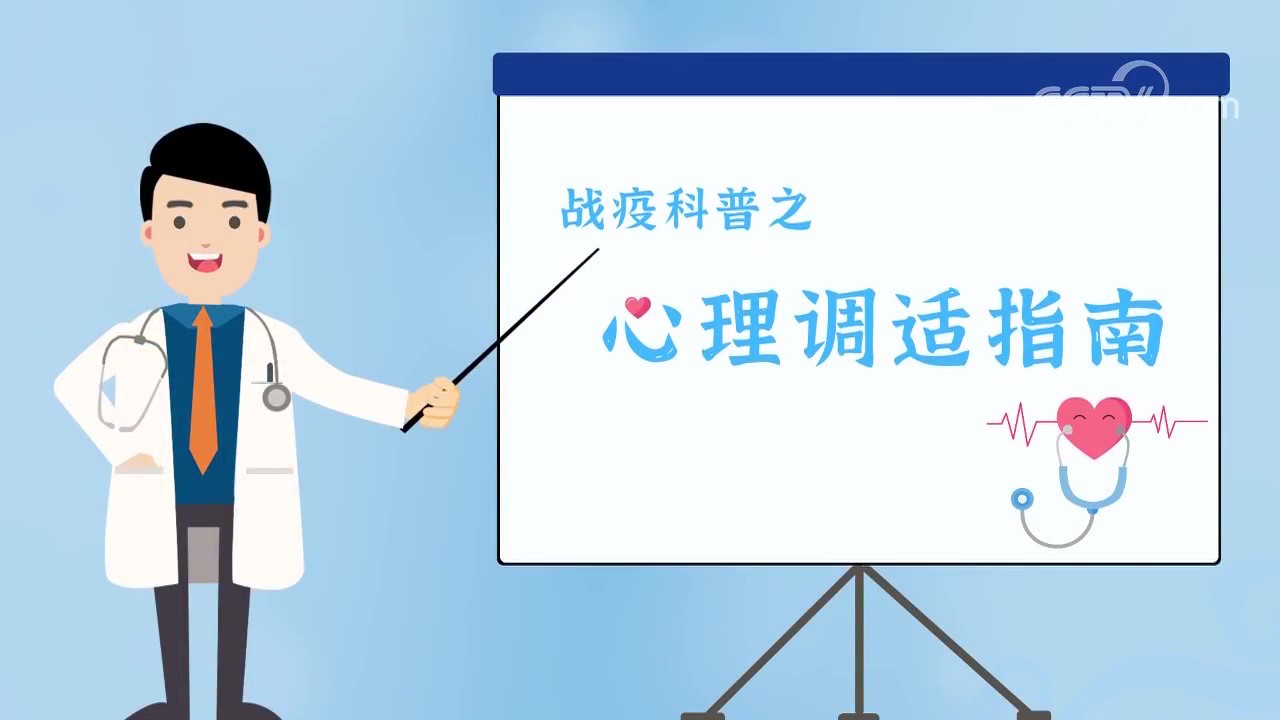 CCTV.com

战疫科普之

心理调适指南